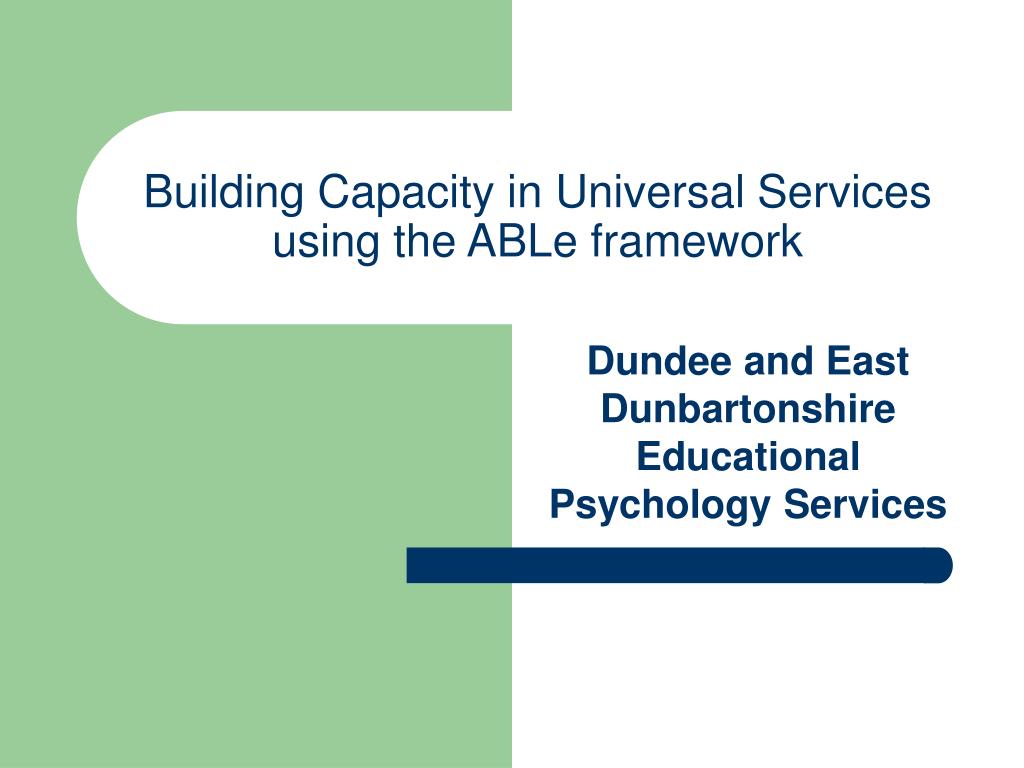 Building Capacity in Universal Services using the ABLe framework

Dundee and East Dunbartonshire Educational Psychology Services